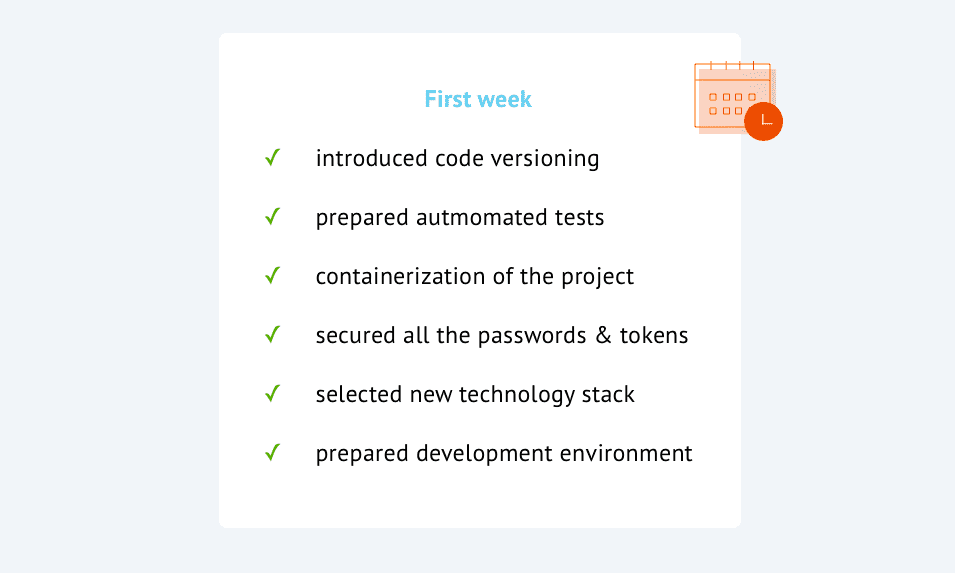 First week

✓ introduced code versioning

✓ prepared autmomated tests

✓ containerization of the project

✓ secured all the passwords & tokens

✓ selected new technology stack

✓ prepared development environment